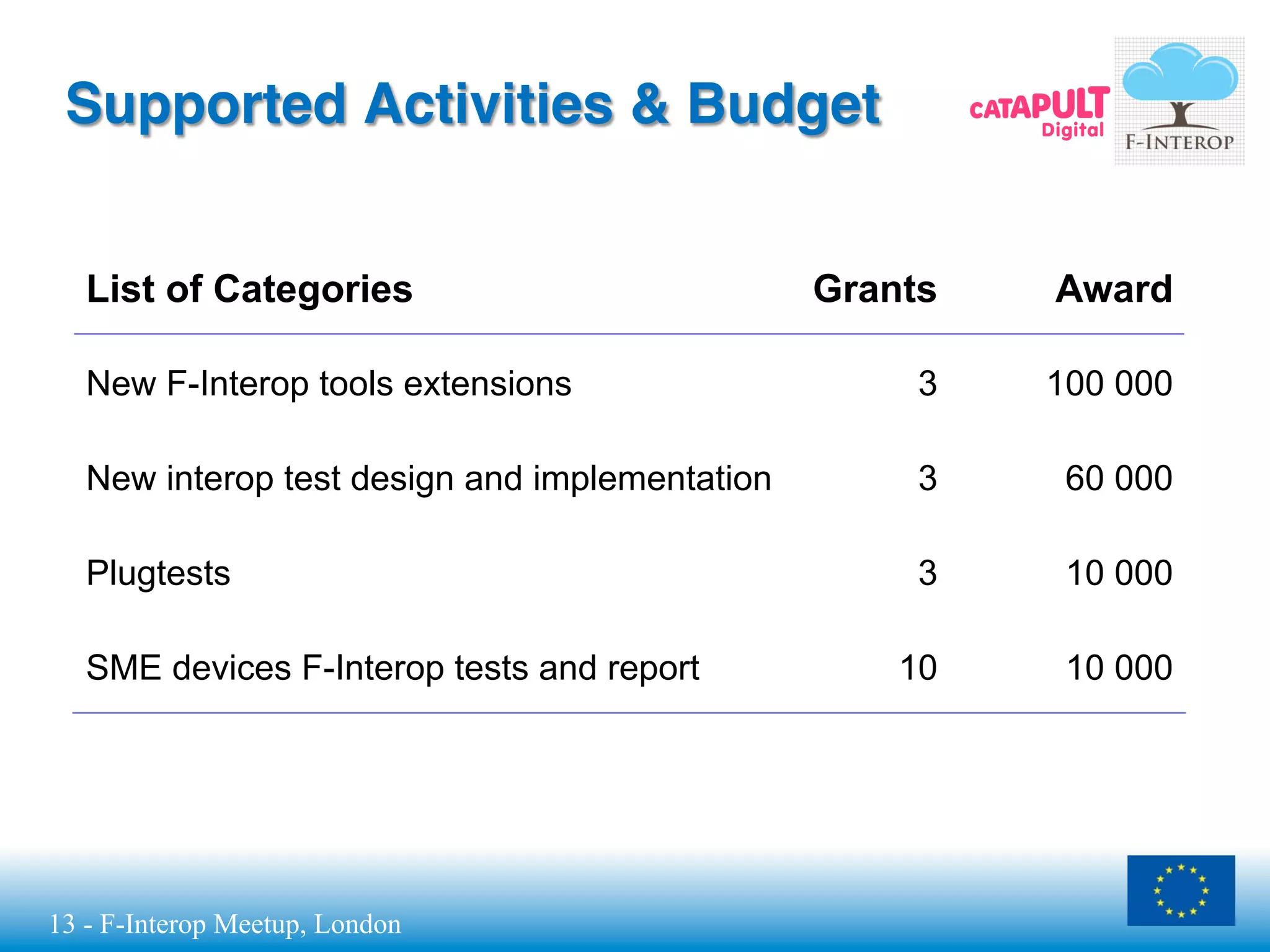 Supported Activities & Budget

CATAPULT Digital

F-INTEROP

| List of Categories | Grants | Award |
|---|---|---|
| New F-Interop tools extensions | 3 | 100 000 |
| New interop test design and implementation | 3 | 60 000 |
| Plugtests | 3 | 10 000 |
| SME devices F-Interop tests and report | 10 | 10 000 |

13 - F-Interop Meetup, London